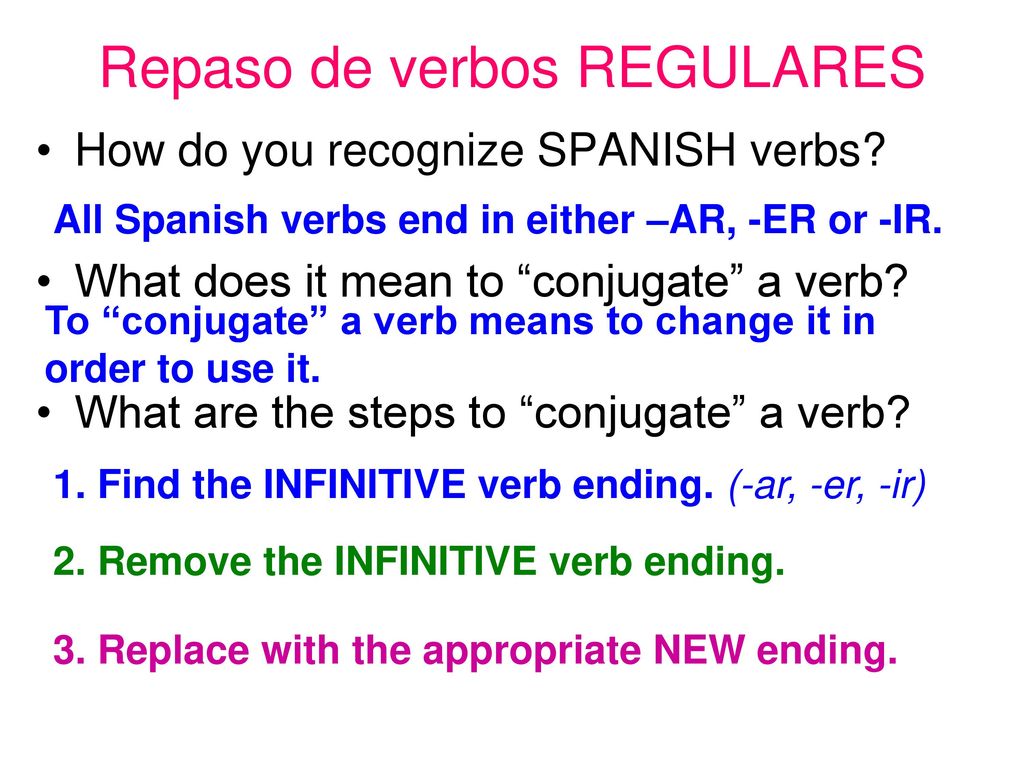 Repaso de verbos REGULARES

• How do you recognize SPANISH verbs?

All Spanish verbs end in either –AR, -ER or -IR.

• What does it mean to “conjugate” a verb?

To “conjugate” a verb means to change it in order to use it.

• What are the steps to “conjugate” a verb?

1. Find the INFINITIVE verb ending. (-ar, -er, -ir)

2. Remove the INFINITIVE verb ending.

3. Replace with the appropriate NEW ending.